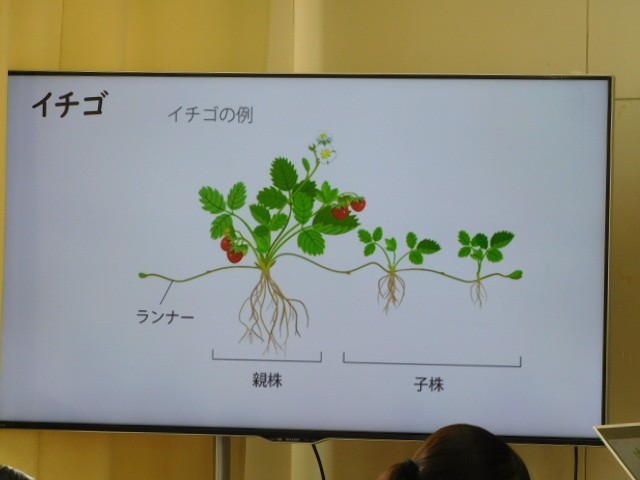 イチゴ

イチゴの例

ランナー

親株

子株